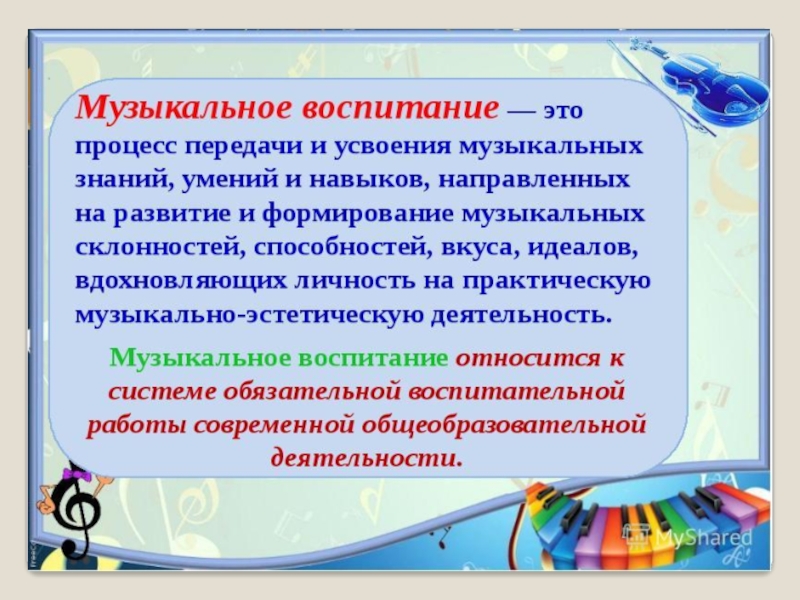 Музыкальное воспитание — это процесс передачи и усвоения музыкальных знаний, умений и навыков, направленных на развитие и формирование музыкальных склонностей, способностей, вкуса, идеалов, вдохновляющих личность на практическую музыкально-эстетическую деятельность.

Музыкальное воспитание относится к системе обязательной воспитательной работы современной общеобразовательной деятельности.

MyShared